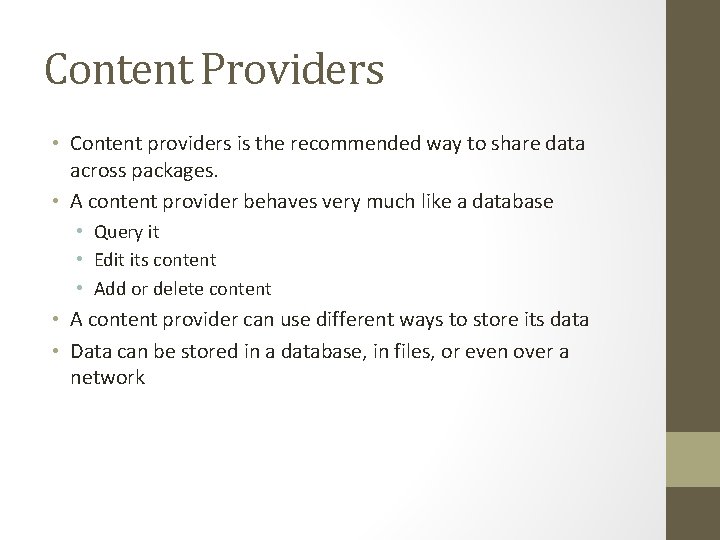 Content Providers

• Content providers is the recommended way to share data across packages.
• A content provider behaves very much like a database
  • Query it
  • Edit its content
  • Add or delete content
• A content provider can use different ways to store its data
• Data can be stored in a database, in files, or even over a network